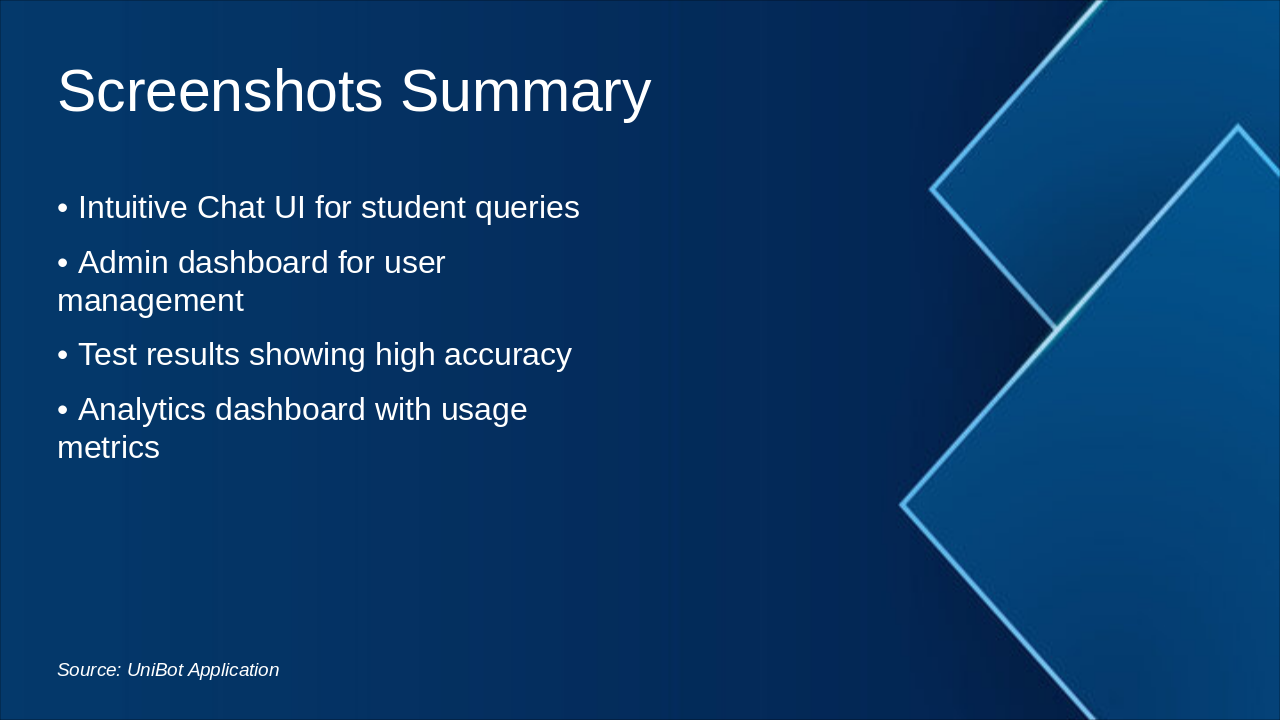 Screenshots Summary

• Intuitive Chat UI for student queries

• Admin dashboard for user management

• Test results showing high accuracy

• Analytics dashboard with usage metrics

Source: UniBot Application